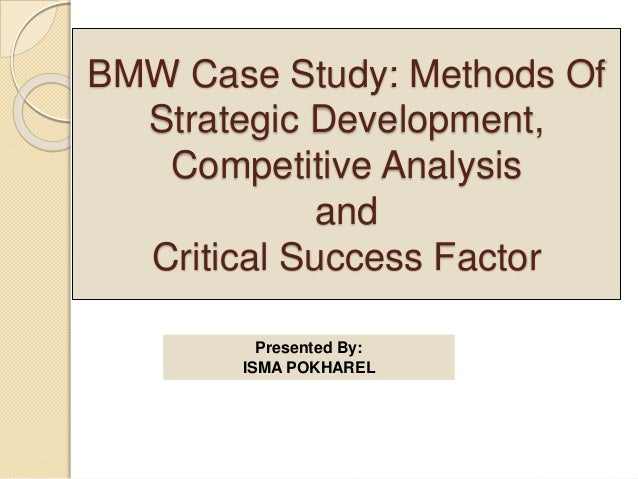 BMW Case Study: Methods Of Strategic Development, Competitive Analysis and Critical Success Factor

Presented By:
ISMA POKHAREL